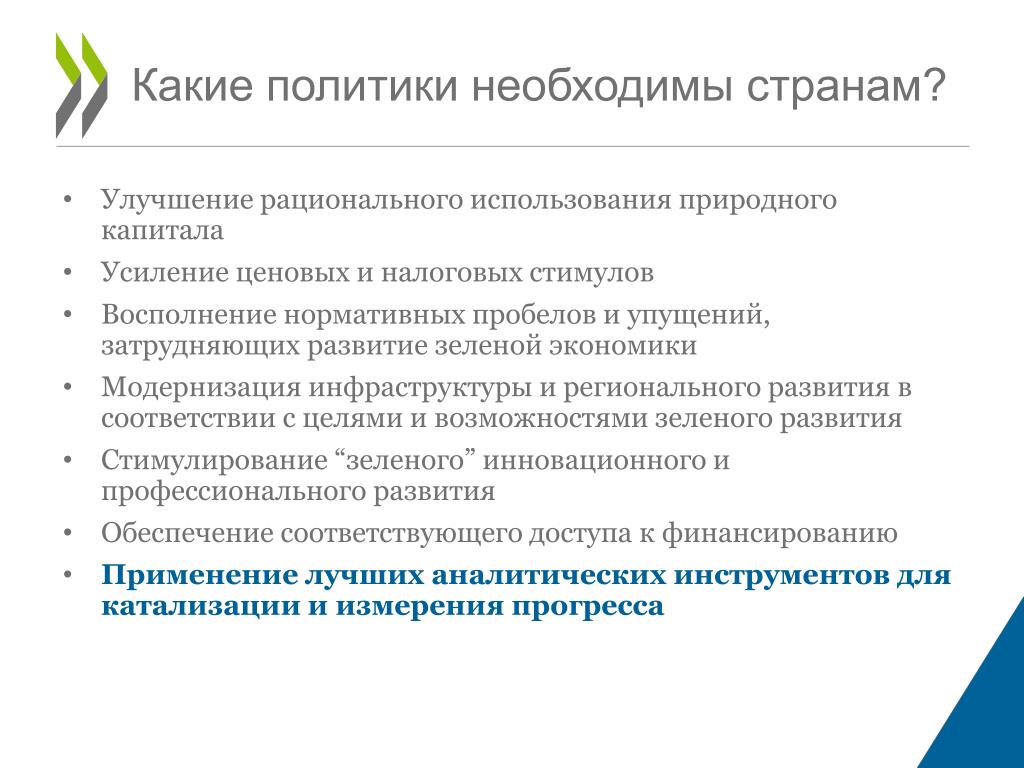 Какие политики необходимы странам?

• Улучшение рационального использования природного капитала
• Усиление ценовых и налоговых стимулов
• Восполнение нормативных пробелов и упущений, затрудняющих развитие зеленой экономики
• Модернизация инфраструктуры и регионального развития в соответствии с целями и возможностями зеленого развития
• Стимулирование “зеленого” инновационного и профессионального развития
• Обеспечение соответствующего доступа к финансированию
• Применение лучших аналитических инструментов для катализации и измерения прогресса